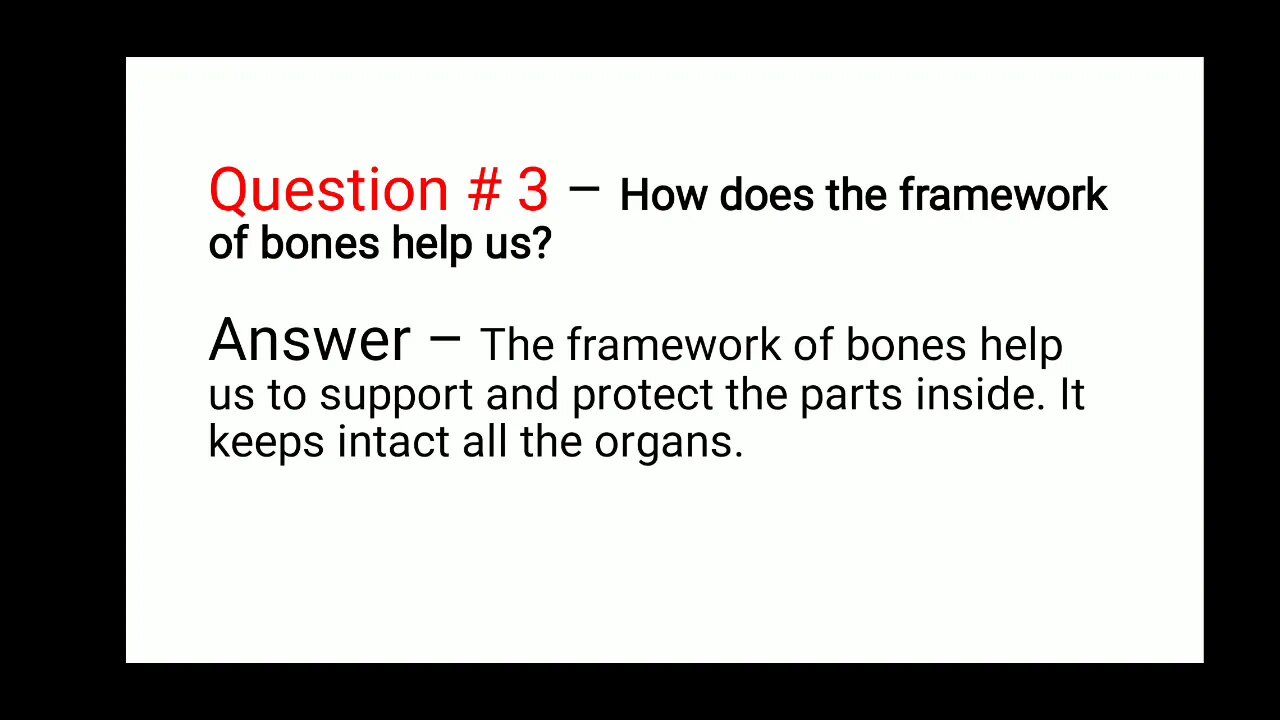 Question # 3 – How does the framework of bones help us?

Answer – The framework of bones help us to support and protect the parts inside. It keeps intact all the organs.